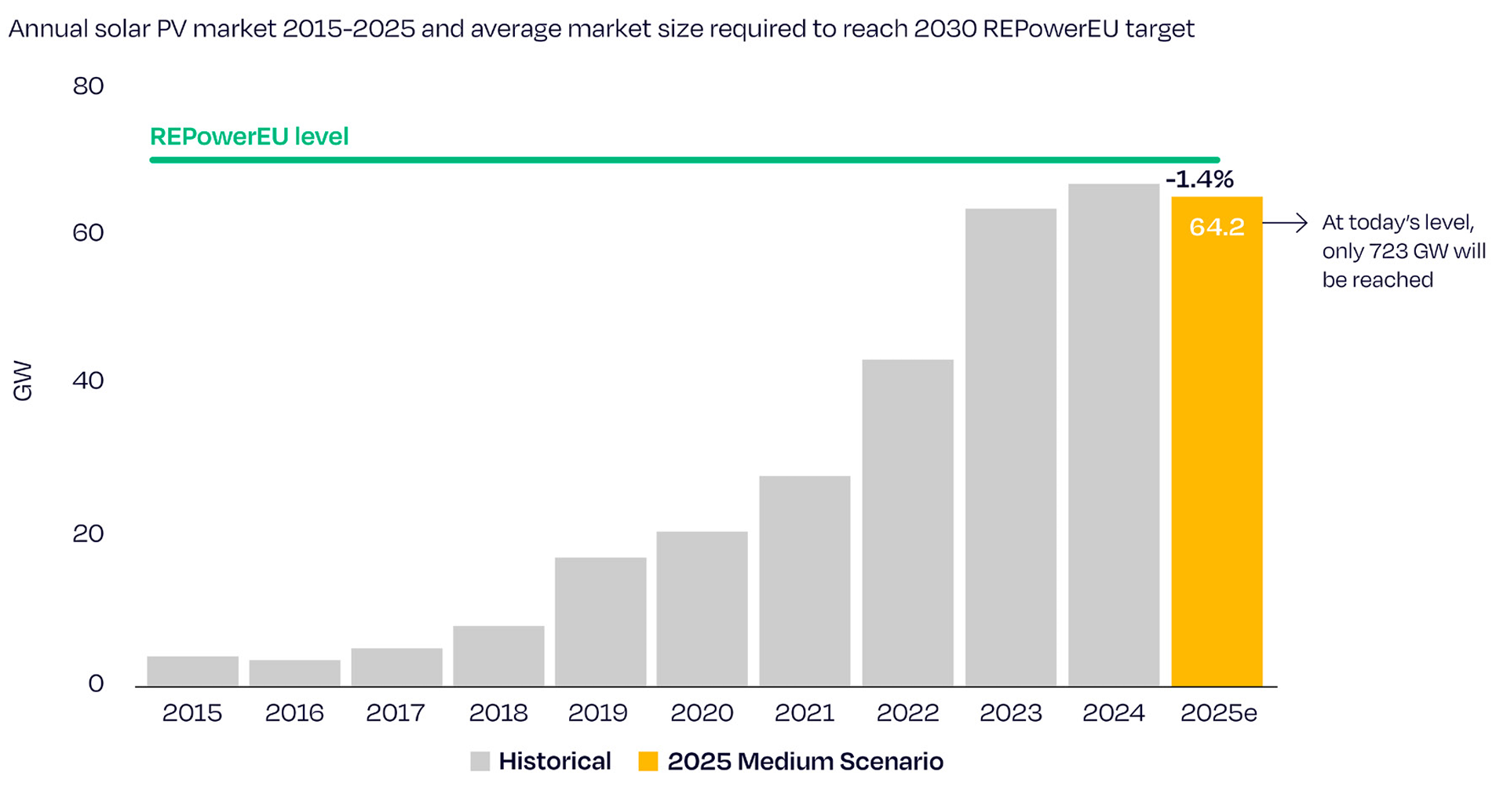 Annual solar PV market 2015-2025 and average market size required to reach 2030 REPowerEU target

80
60
40
20
0

GW

REPowerEU level

-1.4%

64.2

At today's level, only 723 GW will be reached

2015 2016 2017 2018 2019 2020 2021 2022 2023 2024 2025e

Historical 2025 Medium Scenario